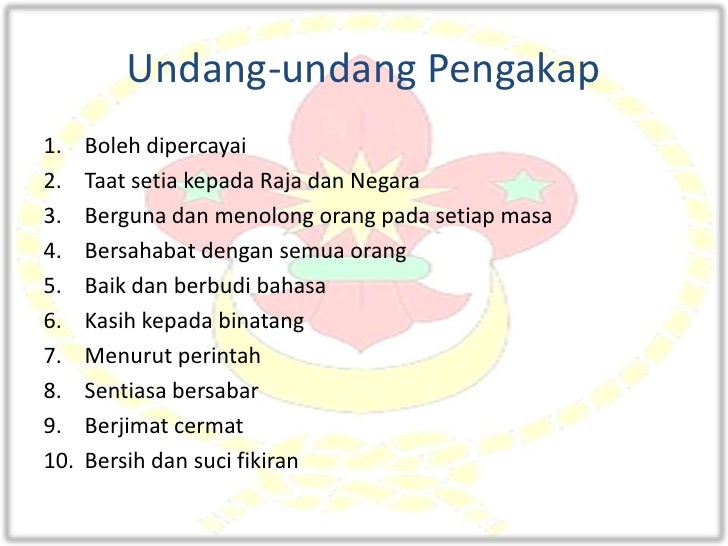 Undang-undang Pengakap

1. Boleh dipercayai
2. Taat setia kepada Raja dan Negara
3. Berguna dan menolong orang pada setiap masa
4. Bersahabat dengan semua orang
5. Baik dan berbudi bahasa
6. Kasih kepada binatang
7. Menurut perintah
8. Sentiasa bersabar
9. Berjimat cermat
10. Bersih dan suci fikiran